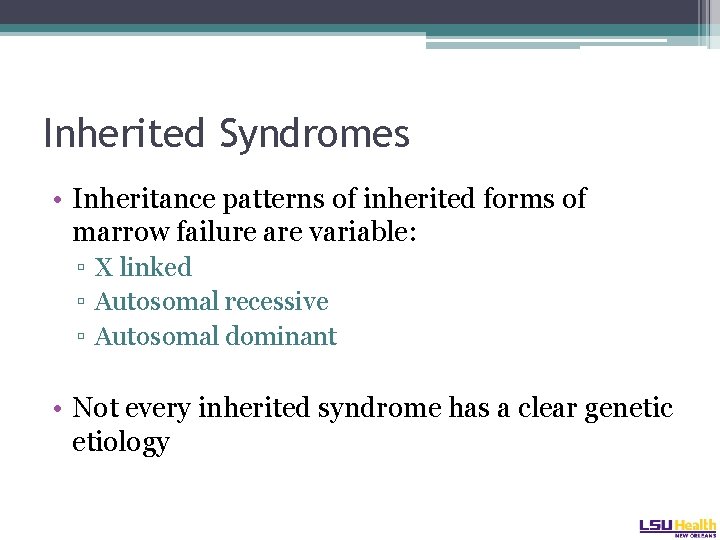 Inherited Syndromes

• Inheritance patterns of inherited forms of marrow failure are variable:
▫ X linked
▫ Autosomal recessive
▫ Autosomal dominant

• Not every inherited syndrome has a clear genetic etiology

LSU Health
NEW ORLEANS